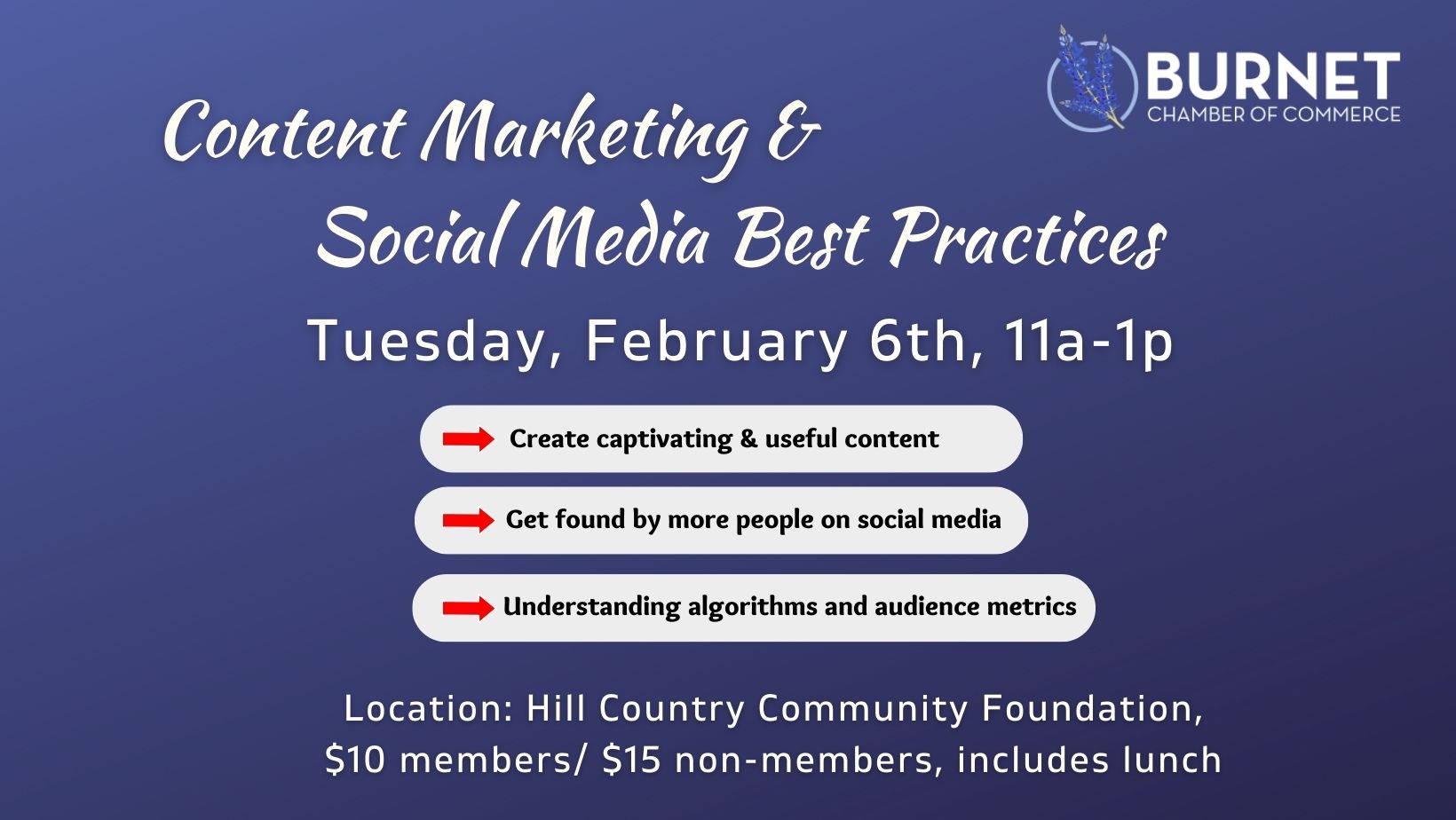 BURNET
CHAMBER OF COMMERCE

Content Marketing &
Social Media Best Practices

Tuesday, February 6th, 11a-1p

Create captivating & useful content

Get found by more people on social media

Understanding algorithms and audience metrics

Location: Hill Country Community Foundation,
\$10 members/ \$15 non-members, includes lunch